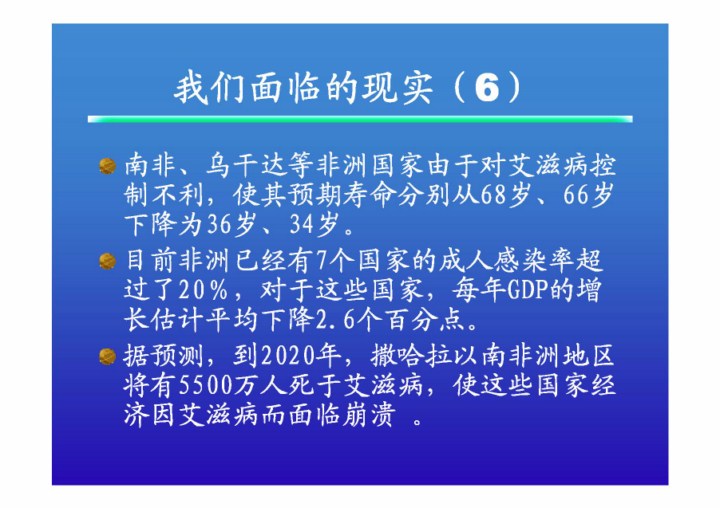 我们面临的现实（6）

南非、乌干达等非洲国家由于对艾滋病控制不利，使其预期寿命分别从68岁、66岁下降为36岁、34岁。

目前非洲已经有7个国家的成人感染率超过了20%，对于这些国家，每年GDP的增长估计平均下降2.6个百分点。

据预测，到2020年，撒哈拉以南非洲地区将有5500万人死于艾滋病，使这些国家经济因艾滋病而面临崩溃 。